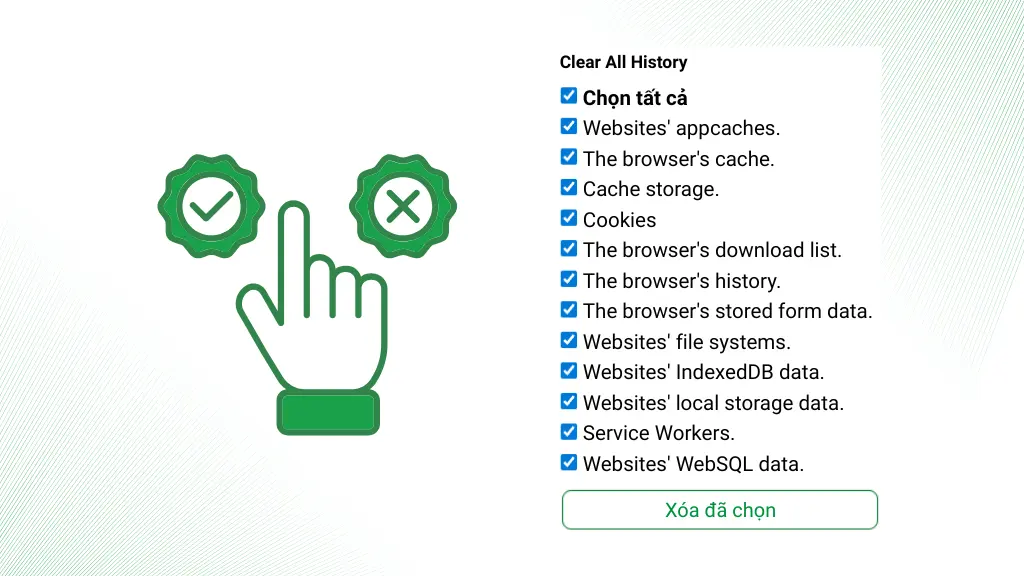 Clear All History

Chọn tất cả
Websites' appcaches.
The browser's cache.
Cache storage.
Cookies
The browser's download list.
The browser's history.
The browser's stored form data.
Websites' file systems.
Websites' IndexedDB data.
Websites' local storage data.
Service Workers.
Websites' WebSQL data.

Xóa đã chọn